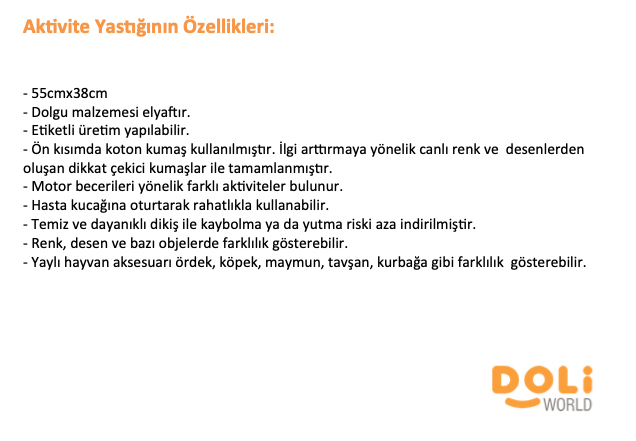 Aktivite Yastığının Özellikleri:

- 55cmx38cm
- Dolgu malzemesi elyaftır.
- Etiketli üretim yapılabilir.
- Ön kısımda koton kumaş kullanılmıştır. İlgi arttırmaya yönelik canlı renk ve desenlerden oluşan dikkat çekici kumaşlar ile tamamlanmıştır.
- Motor becerileri yönelik farklı aktiviteler bulunur.
- Hasta kucağına oturtarak rahatlıkla kullanabilir.
- Temiz ve dayanıklı dikiş ile kaybolma ya da yutma riski aza indirilmiştir.
- Renk, desen ve bazı objelerde farklılık gösterebilir.
- Yaylı hayvan aksesuarı ördek, köpek, maymun, tavşan, kurbağa gibi farklılık gösterebilir.

DOLi WORLD